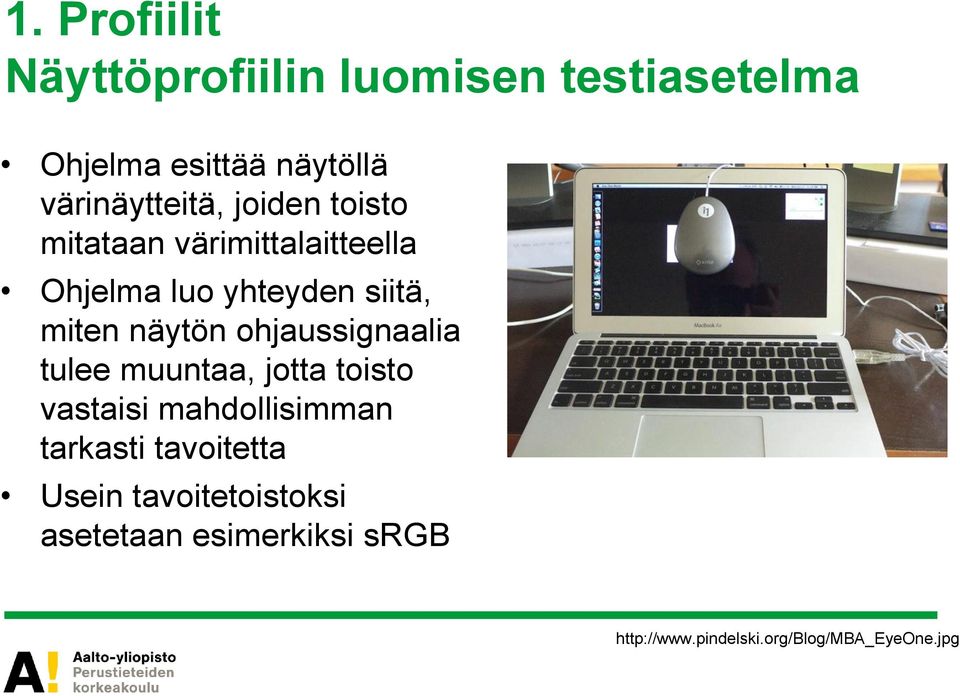 1. Profiilit
Näyttöprofiilin luomisen testiasetelma

• Ohjelma esittää näytöllä värinäytteitä, joiden toisto mitataan värimittalaitteella
• Ohjelma luo yhteyden siitä, miten näytön ohjaussignaalia tulee muuntaa, jotta toisto vastaisi mahdollisimman tarkasti tavoitetta
• Usein tavoitetoistoksi asetetaan esimerkiksi sRGB

MacBook Air

http://www.pindelski.org/Blog/MBA_EyeOne.jpg

A! Aalto-yliopisto
Perustieteiden korkeakoulu